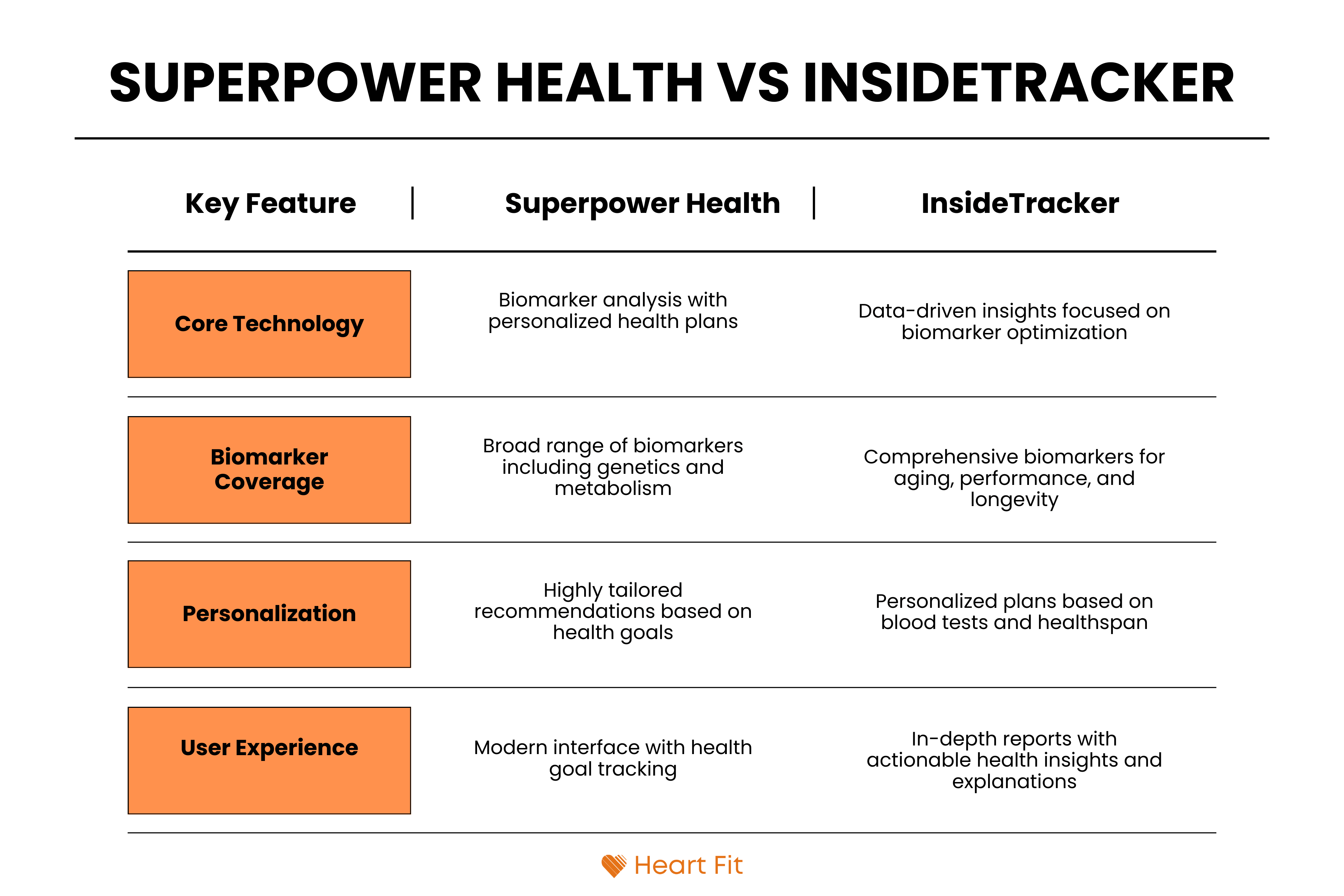 SUPERPOWER HEALTH VS INSIDETRACKER

| Key Feature | Superpower Health | InsideTracker |
|---|---|---|
| Core Technology | Biomarker analysis with personalized health plans | Data-driven insights focused on biomarker optimization |
| Biomarker Coverage | Broad range of biomarkers including genetics and metabolism | Comprehensive biomarkers for aging, performance, and longevity |
| Personalization | Highly tailored recommendations based on health goals | Personalized plans based on blood tests and healthspan |
| User Experience | Modern interface with health goal tracking | In-depth reports with actionable health insights and explanations |

Heart Fit